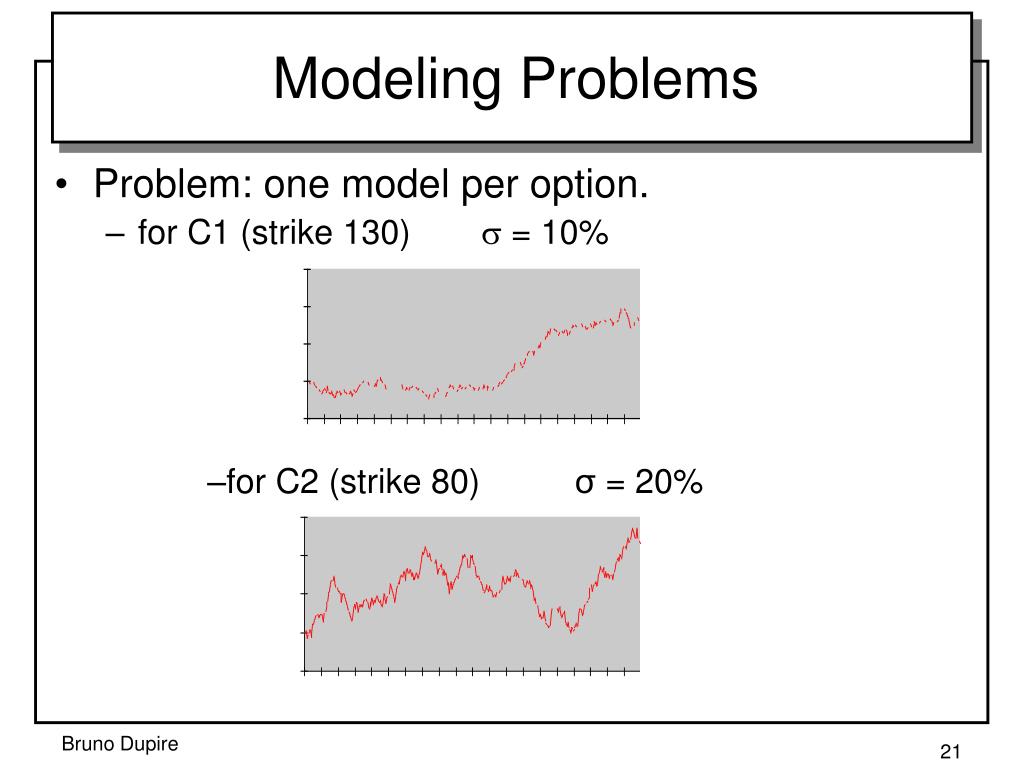 Modeling Problems

• Problem: one model per option.
 – for C1 (strike 130) $\sigma = 10\%$

–for C2 (strike 80) $\sigma = 20\%$

Bruno Dupire

21